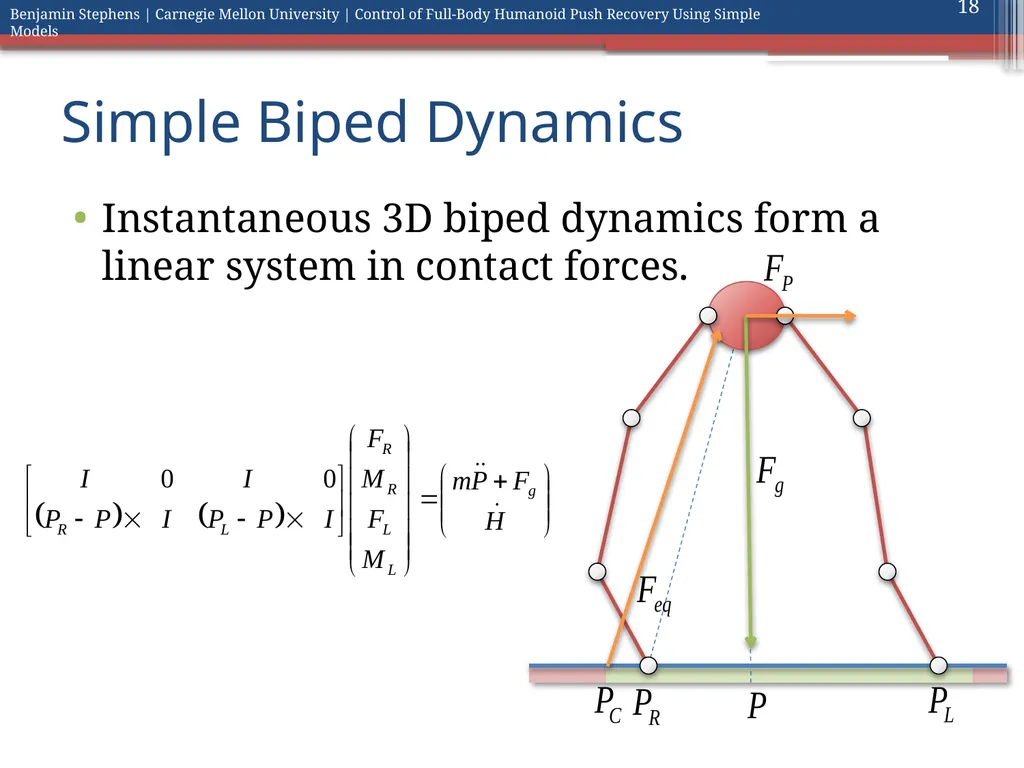 Benjamin Stephens | Carnegie Mellon University | Control of Full-Body Humanoid Push Recovery Using Simple Models

18

Simple Biped Dynamics

• Instantaneous 3D biped dynamics form a linear system in contact forces.

$\begin{bmatrix} I & 0 & I & 0 \\ (P_R - P)\times & I & (P_L - P)\times & I \end{bmatrix} \begin{pmatrix} F_R \\ M_R \\ F_L \\ M_L \end{pmatrix} = \begin{pmatrix} m\ddot{P} + F_g \\ \dot{H} \end{pmatrix}$

$F_P$

$F_g$

$F_{eq}$

$P_C$ $P_R$ $P$ $P_L$